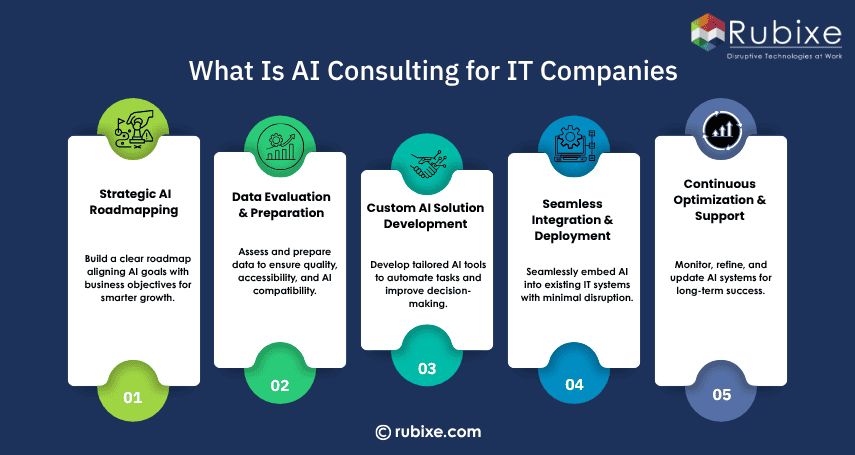 Rubixe
Disruptive Technologies at Work

What Is AI Consulting for IT Companies

Strategic AI Roadmapping

Build a clear roadmap aligning AI goals with business objectives for smarter growth.

01

Data Evaluation & Preparation

Assess and prepare data to ensure quality, accessibility, and AI compatibility.

02

Custom AI Solution Development

Develop tailored AI tools to automate tasks and improve decision-making.

03

Seamless Integration & Deployment

Seamlessly embed AI into existing IT systems with minimal disruption.

04

Continuous Optimization & Support

Monitor, refine, and update AI systems for long-term success.

05

© rubixe.com